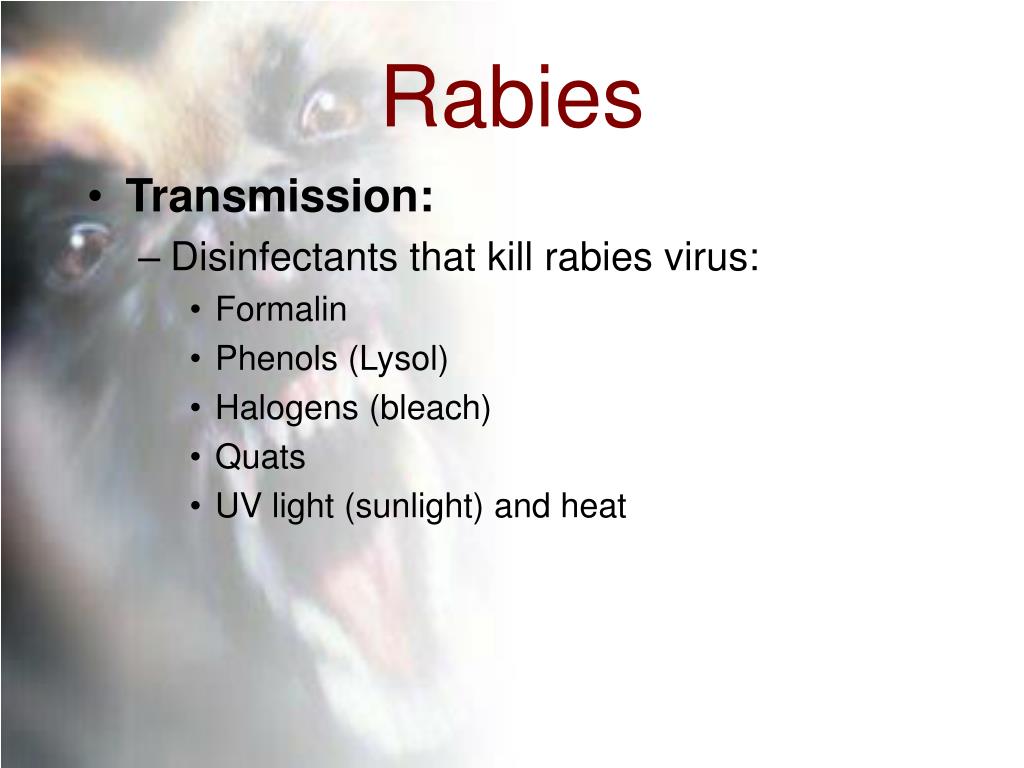 Rabies

• Transmission:
– Disinfectants that kill rabies virus:
• Formalin
• Phenols (Lysol)
• Halogens (bleach)
• Quats
• UV light (sunlight) and heat